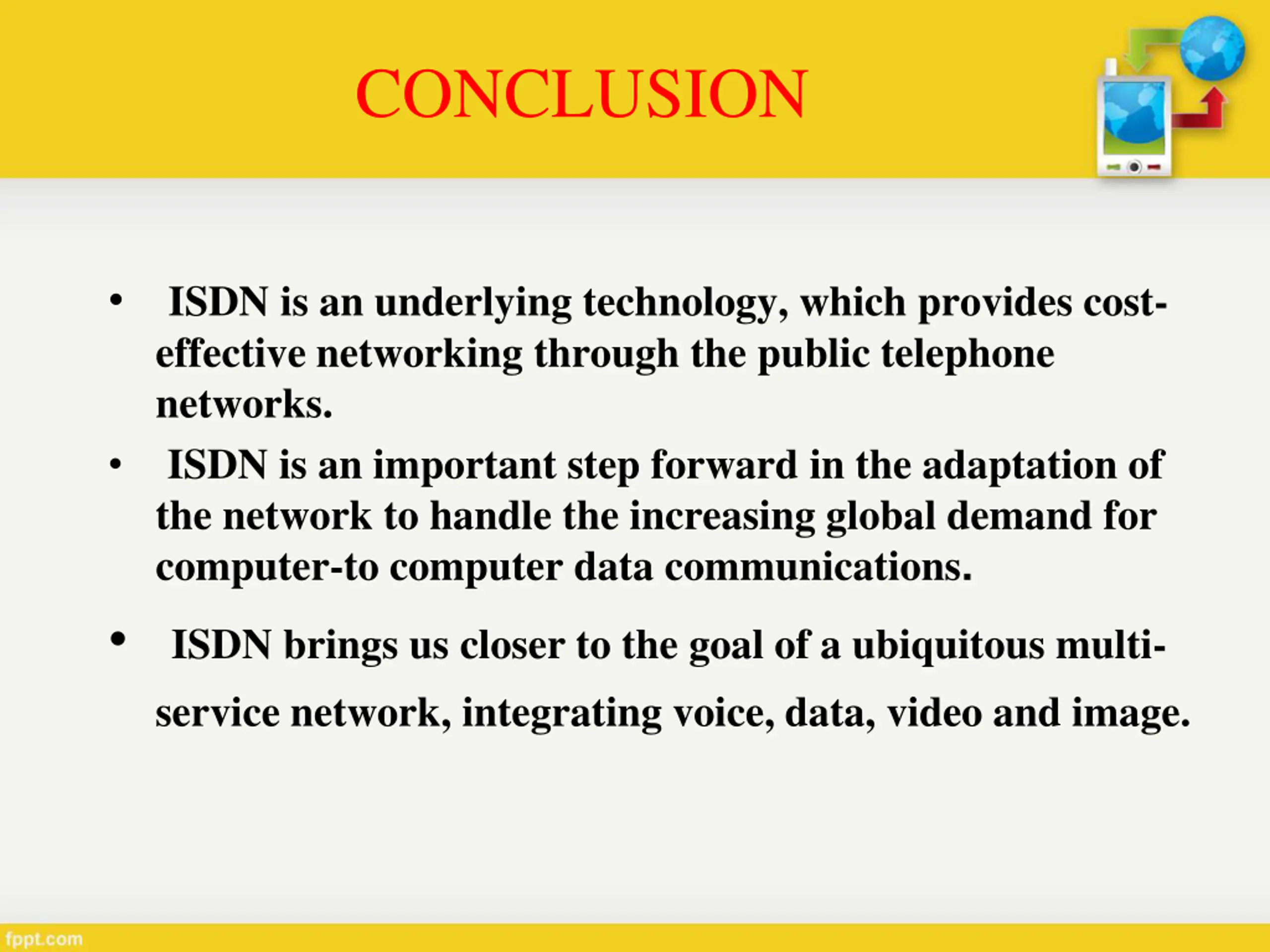 CONCLUSION

• ISDN is an underlying technology, which provides cost-effective networking through the public telephone networks.

• ISDN is an important step forward in the adaptation of the network to handle the increasing global demand for computer-to computer data communications.

• ISDN brings us closer to the goal of a ubiquitous multi-service network, integrating voice, data, video and image.

fppt.com